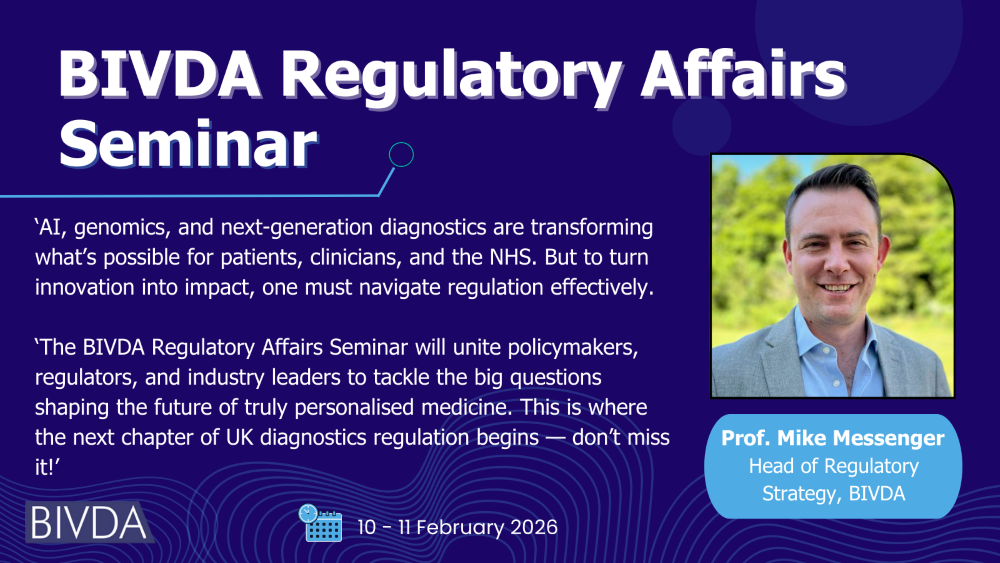 BIVDA Regulatory Affairs Seminar

‘AI, genomics, and next-generation diagnostics are transforming what’s possible for patients, clinicians, and the NHS. But to turn innovation into impact, one must navigate regulation effectively.

‘The BIVDA Regulatory Affairs Seminar will unite policymakers, regulators, and industry leaders to tackle the big questions shaping the future of truly personalised medicine. This is where the next chapter of UK diagnostics regulation begins — don’t miss it!’

Prof. Mike Messenger
Head of Regulatory Strategy, BIVDA

BIVDA

10 - 11 February 2026